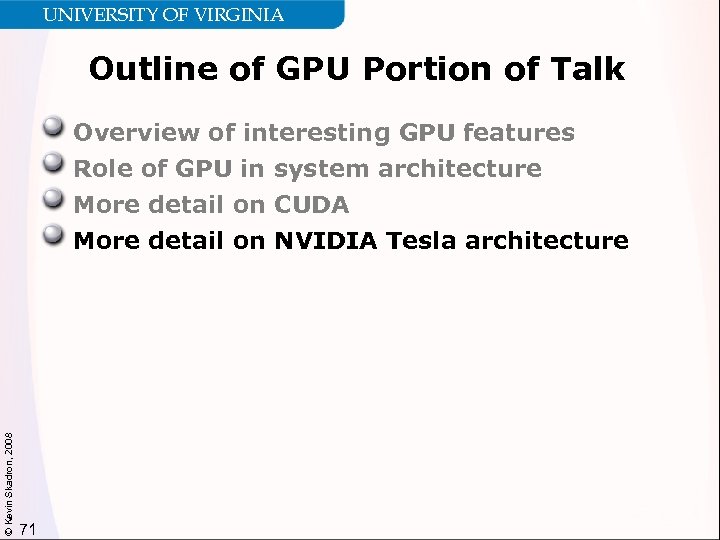 UNIVERSITY OF VIRGINIA

Outline of GPU Portion of Talk

Overview of interesting GPU features
Role of GPU in system architecture
More detail on CUDA
More detail on NVIDIA Tesla architecture

© Kevin Skadron, 2008

71